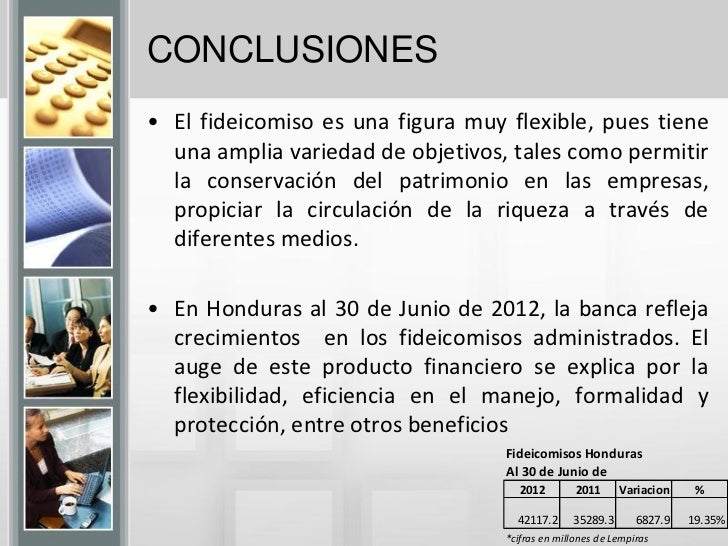 CONCLUSIONES

• El fideicomiso es una figura muy flexible, pues tiene una amplia variedad de objetivos, tales como permitir la conservación del patrimonio en las empresas, propiciar la circulación de la riqueza a través de diferentes medios.

• En Honduras al 30 de Junio de 2012, la banca refleja crecimientos en los fideicomisos administrados. El auge de este producto financiero se explica por la flexibilidad, eficiencia en el manejo, formalidad y protección, entre otros beneficios

Fideicomisos Honduras
Al 30 de Junio de

| 2012 | 2011 | Variacion | % |
|---|---|---|---|
| 42117.2 | 35289.3 | 6827.9 | 19.35% |

*cifras en millones de Lempiras